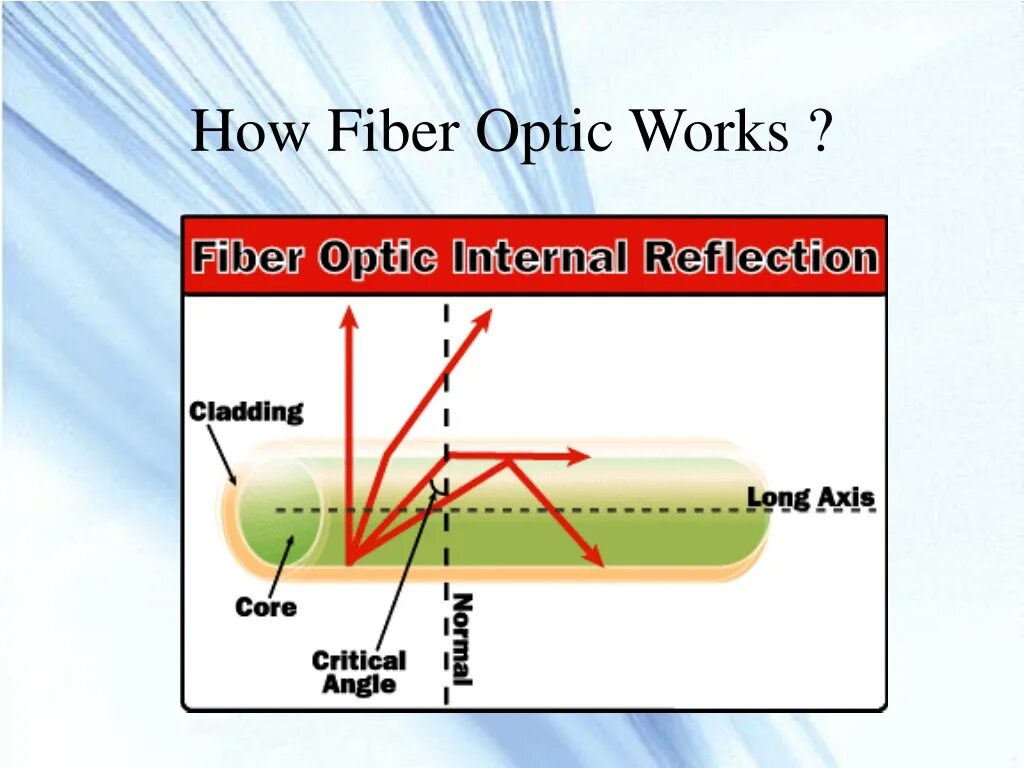 How Fiber Optic Works ?

Fiber Optic Internal Reflection

Cladding

Long Axis

Core

Critical Angle

Normal